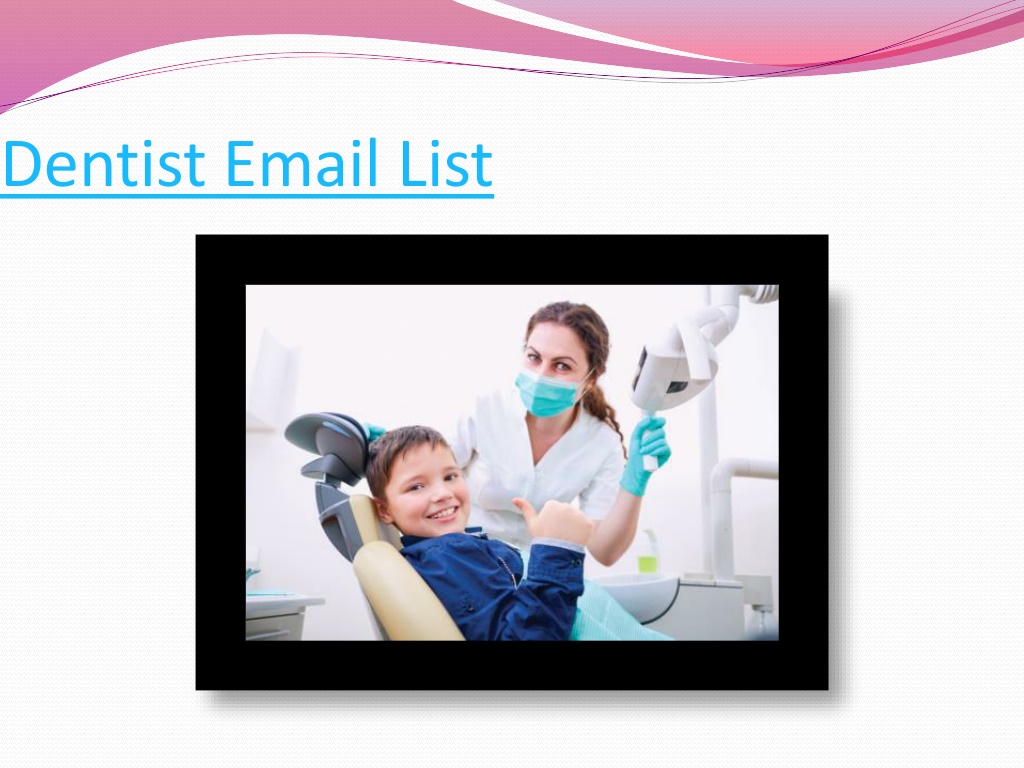 Dentist Email List